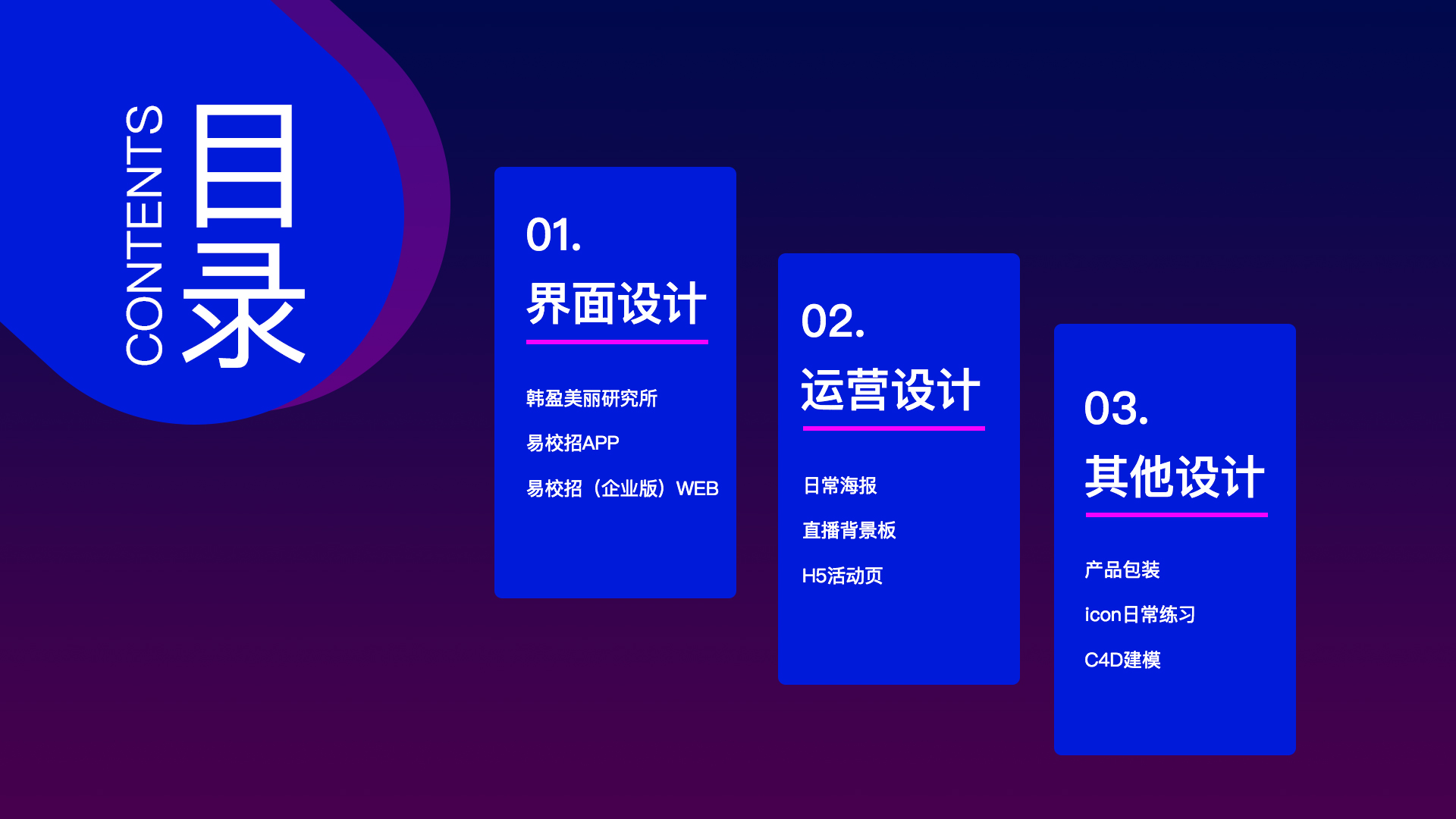 CONTENTS
目录

01.
界面设计

韩盈美丽研究所

易校招APP

易校招（企业版）WEB

02.
运营设计

日常海报

直播背景板

H5活动页

03.
其他设计

产品包装

icon日常练习

C4D建模